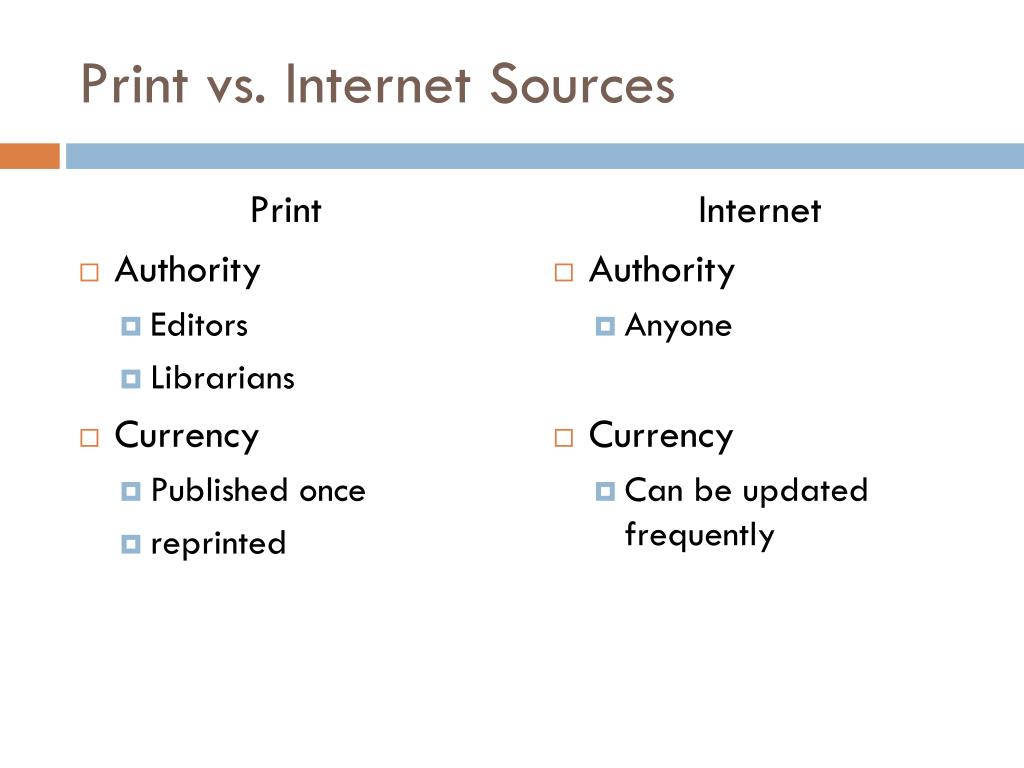 Print vs. Internet Sources

Print

Authority
Editors
Librarians
Currency
Published once
reprinted

Internet

Authority
Anyone
Currency
Can be updated frequently